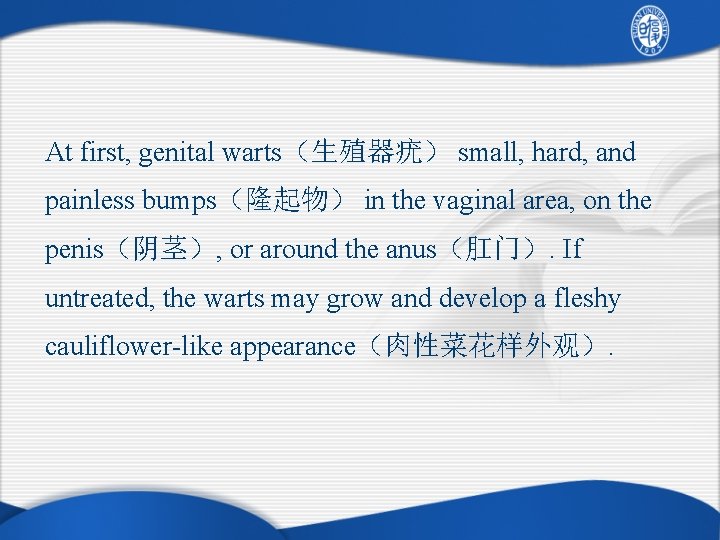 FUDAN UNIVERSITY
1905

At first, genital warts（生殖器疣） small, hard, and painless bumps（隆起物） in the vaginal area, on the penis（阴茎）, or around the anus（肛门）. If untreated, the warts may grow and develop a fleshy cauliflower-like appearance（肉性菜花样外观）.